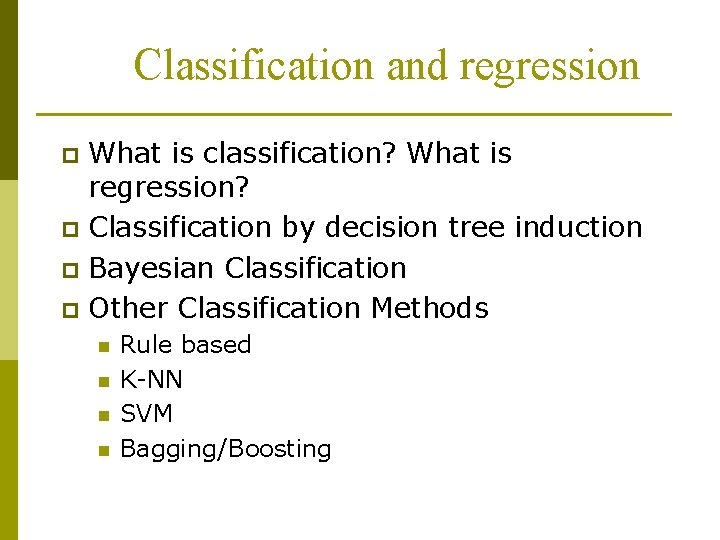 Classification and regression

What is classification? What is regression?
Classification by decision tree induction
Bayesian Classification
Other Classification Methods
Rule based
K-NN
SVM
Bagging/Boosting